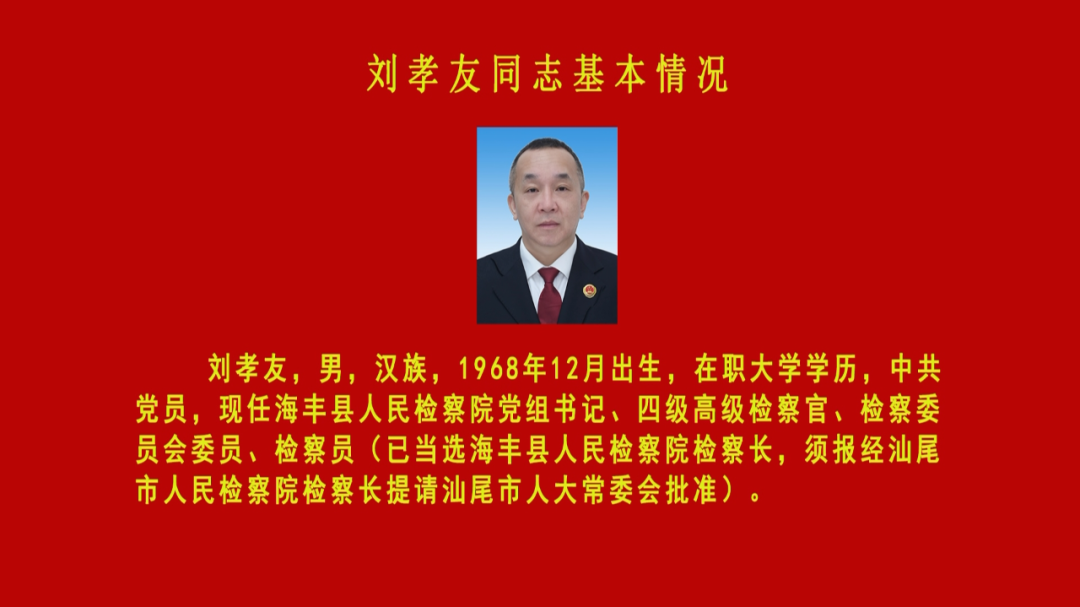 刘孝友同志基本情况

刘孝友，男，汉族，1968年12月出生，在职大学学历，中共党员，现任海丰县人民检察院党组书记、四级高级检察官、检察委员会委员、检察员（已当选海丰县人民检察院检察长，须报经汕尾市人民检察院检察长提请汕尾市人大常委会批准）。